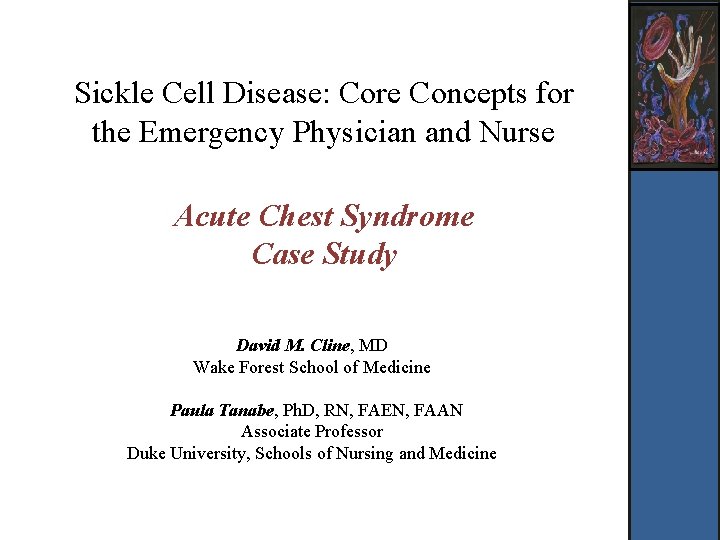 Sickle Cell Disease: Core Concepts for the Emergency Physician and Nurse

Acute Chest Syndrome
Case Study

David M. Cline, MD
Wake Forest School of Medicine

Paula Tanabe, PhD, RN, FAEN, FAAN
Associate Professor
Duke University, Schools of Nursing and Medicine